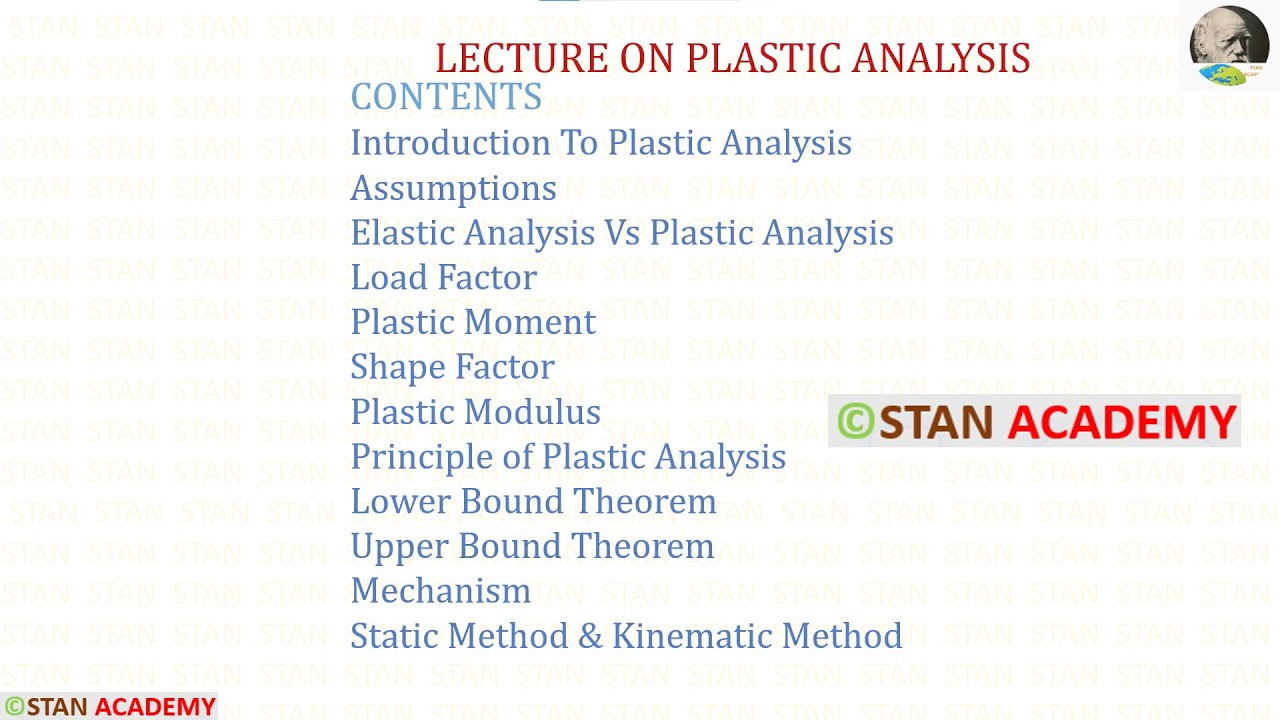 LECTURE ON PLASTIC ANALYSIS

CONTENTS

Introduction To Plastic Analysis

Assumptions

Elastic Analysis Vs Plastic Analysis

Load Factor

Plastic Moment

Shape Factor

Plastic Modulus

Principle of Plastic Analysis

Lower Bound Theorem

Upper Bound Theorem

Mechanism

Static Method & Kinematic Method

©STAN ACADEMY

©STAN ACADEMY